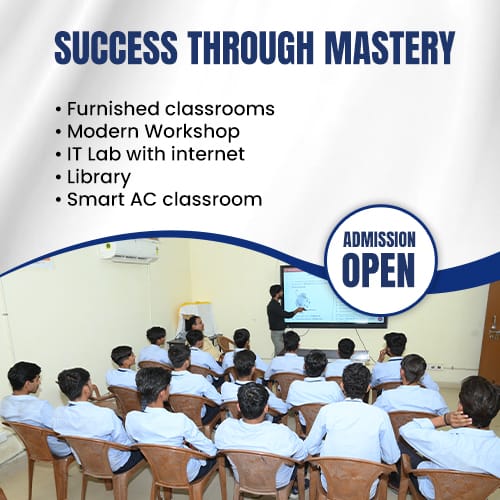 SUCCESS THROUGH MASTERY

• Furnished classrooms
• Modern Workshop
• IT Lab with internet
• Library
• Smart AC classroom

ADMISSION OPEN